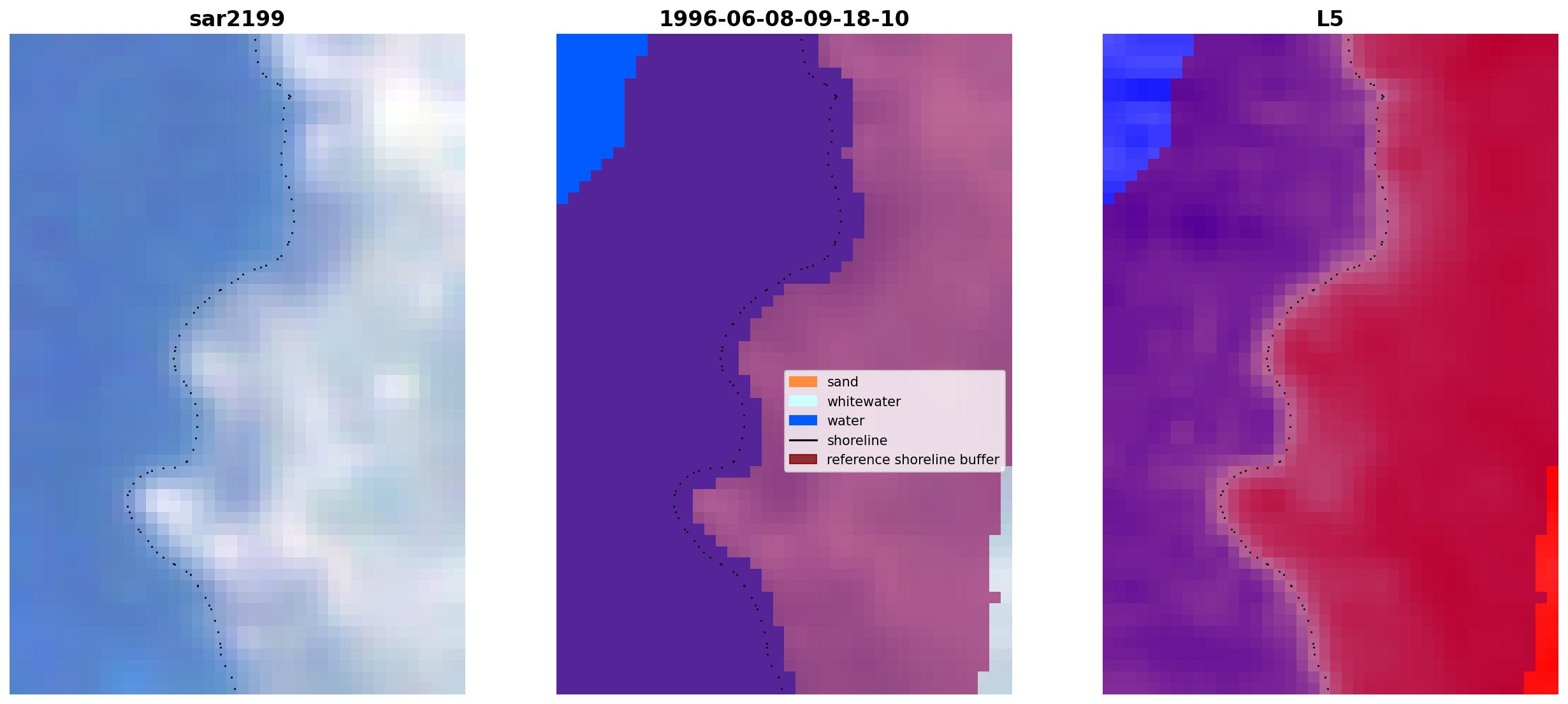 sar2199

1996-06-08-09-18-10

sand
whitewater
water
shoreline
reference shoreline buffer

L5